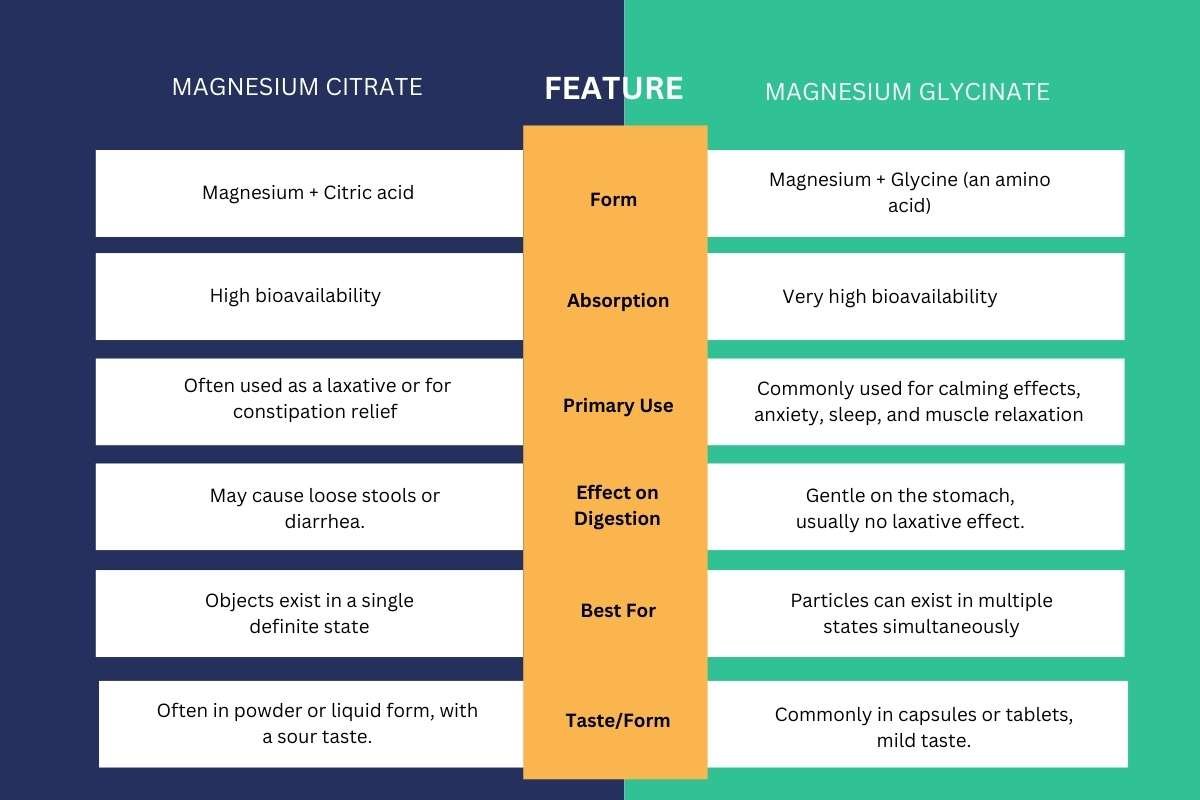 | MAGNESIUM CITRATE | FEATURE | MAGNESIUM GLYCINATE |
|---|---|---|
| Magnesium + Citric acid | Form | Magnesium + Glycine (an amino acid) |
| High bioavailability | Absorption | Very high bioavailability |
| Often used as a laxative or for constipation relief | Primary Use | Commonly used for calming effects, anxiety, sleep, and muscle relaxation |
| May cause loose stools or diarrhea. | Effect on Digestion | Gentle on the stomach, usually no laxative effect. |
| Objects exist in a single definite state | Best For | Particles can exist in multiple states simultaneously |
| Often in powder or liquid form, with a sour taste. | Taste/Form | Commonly in capsules or tablets, mild taste. |